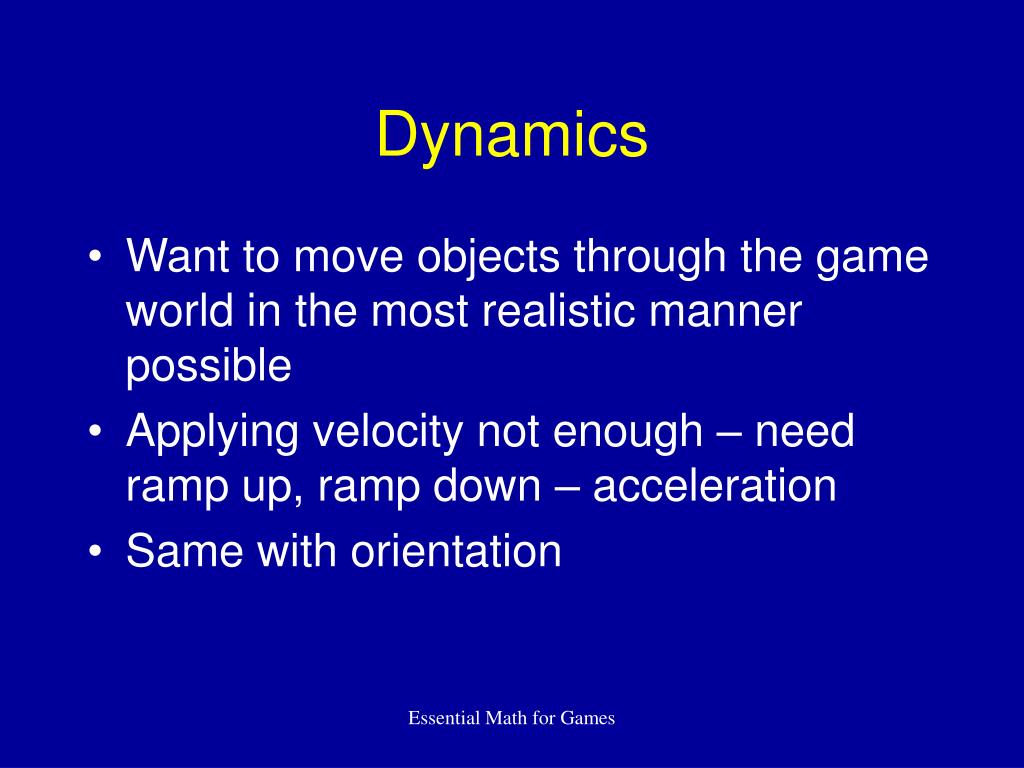 Dynamics

• Want to move objects through the game world in the most realistic manner possible
• Applying velocity not enough – need ramp up, ramp down – acceleration
• Same with orientation

Essential Math for Games